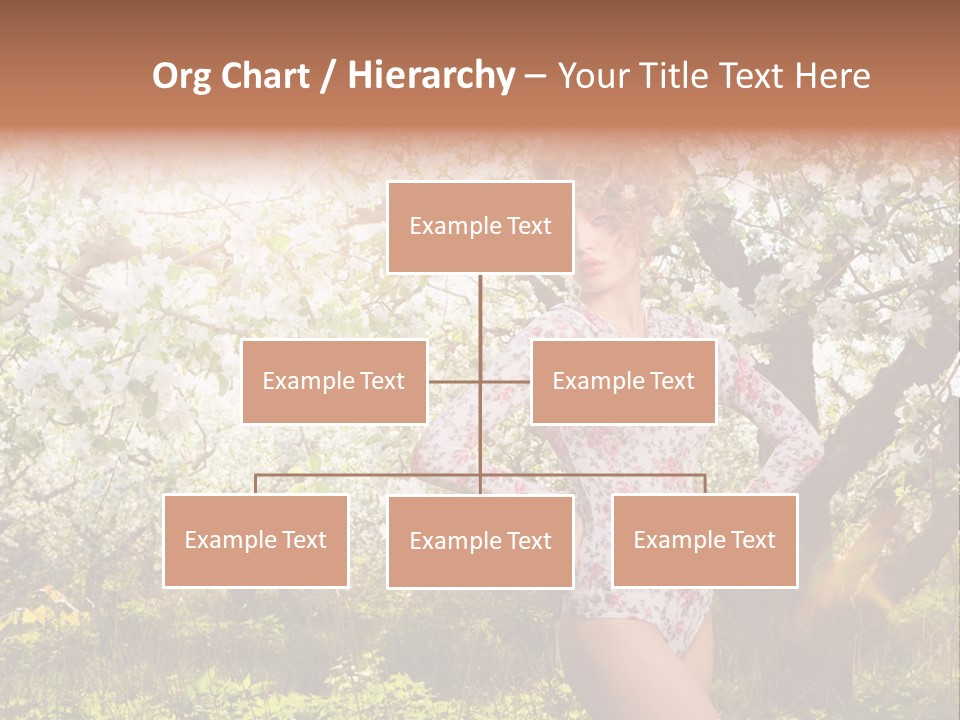 Org Chart / Hierarchy – Your Title Text Here

Example Text

Example Text

Example Text

Example Text

Example Text

Example Text